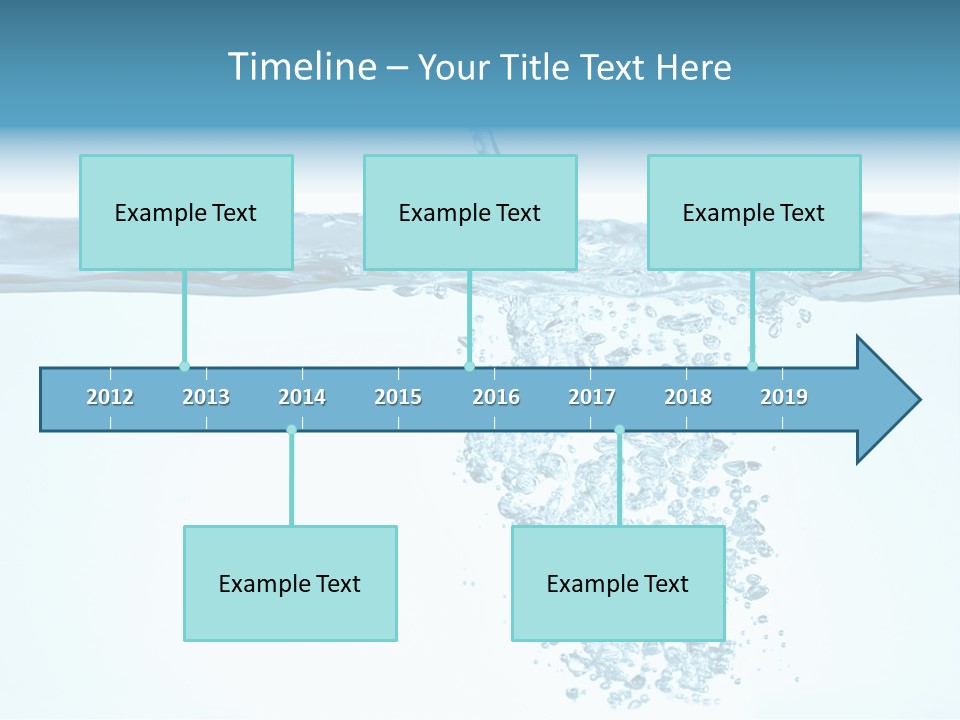 Timeline – Your Title Text Here

Example Text

Example Text

Example Text

2012 2013 2014 2015 2016 2017 2018 2019

Example Text

Example Text